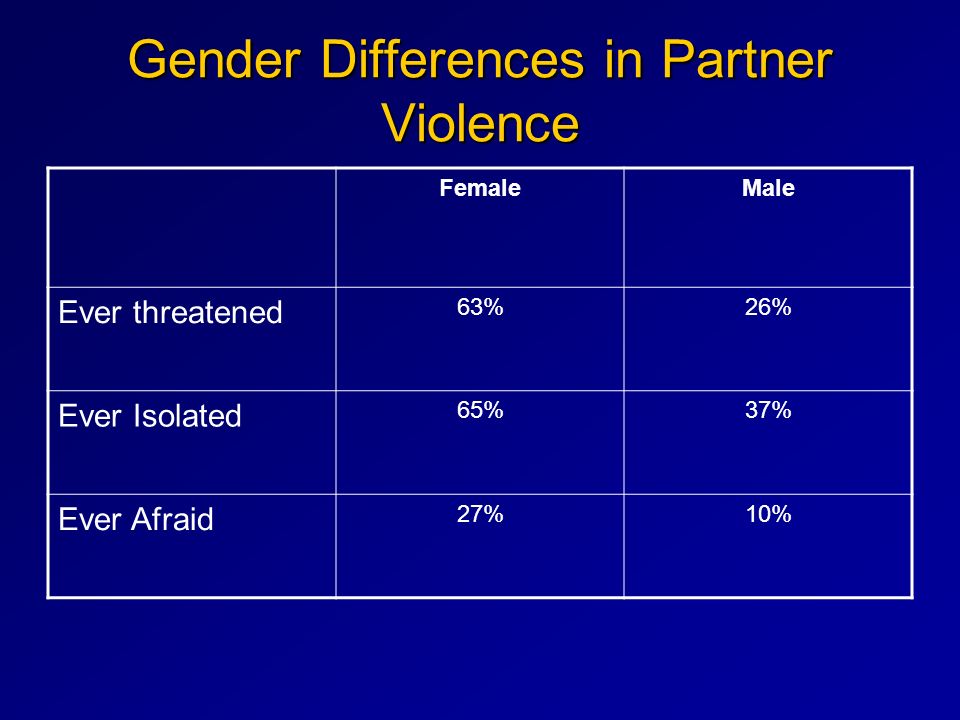 Gender Differences in Partner Violence

| | Female | Male |
|---|---|---|
| Ever threatened | 63% | 26% |
| Ever Isolated | 65% | 37% |
| Ever Afraid | 27% | 10% |